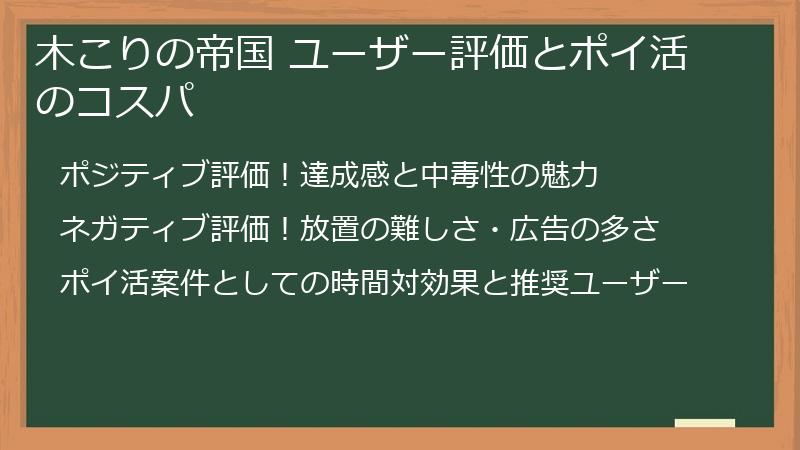 木こりの帝国 ユーザー評価とポイ活のコスパ

ポジティブ評価！達成感と中毒性の魅力

ネガティブ評価！放置の難しさ・広告の多さ

ポイ活案件としての時間対効果と推奨ユーザー